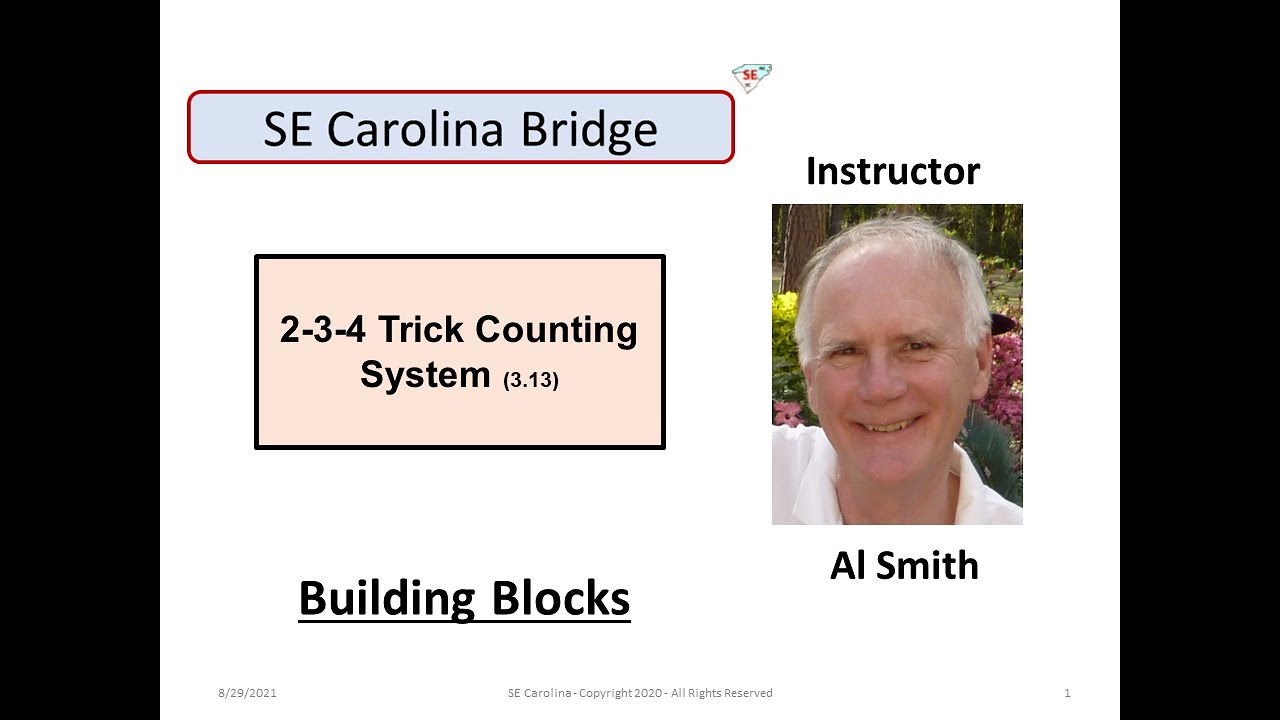 SE

SE Carolina Bridge

Instructor

2-3-4 Trick Counting System (3.13)

Al Smith

Building Blocks

8/29/2021

SE Carolina - Copyright 2020 - All Rights Reserved

1